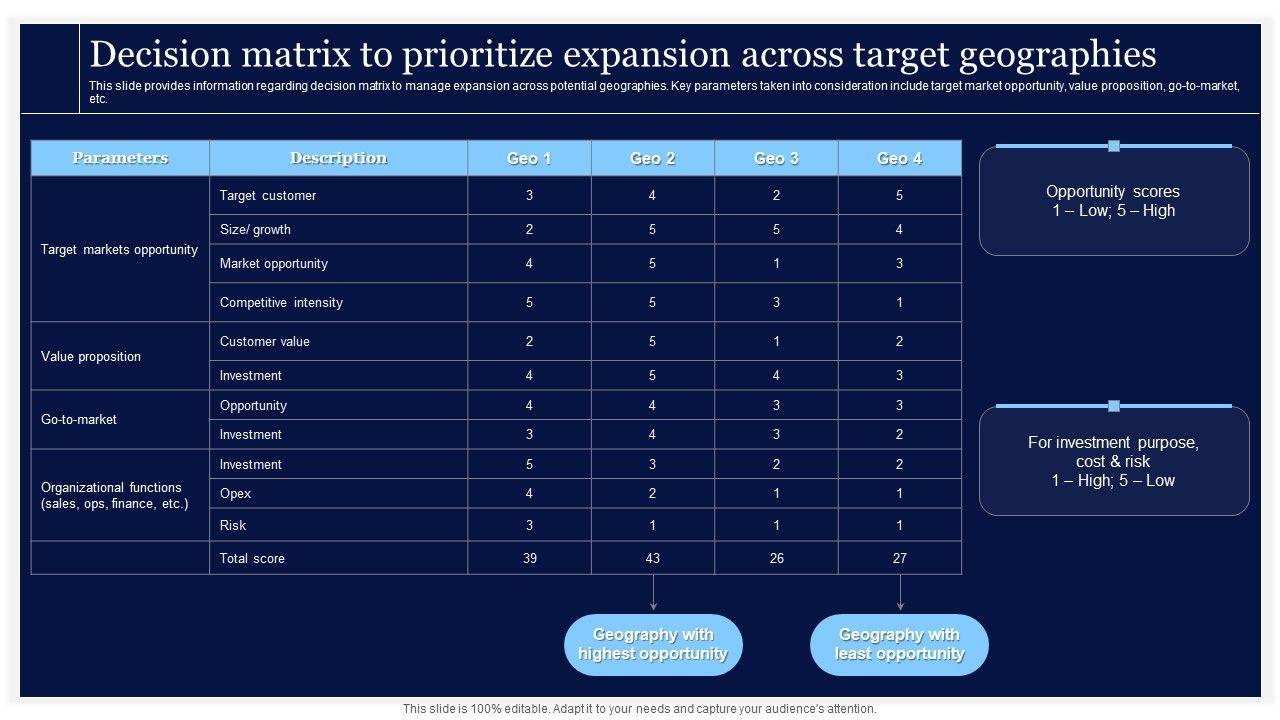 Decision matrix to prioritize expansion across target geographies

This slide provides information regarding decision matrix to manage expansion across potential geographies. Key parameters taken into consideration include target market opportunity, value proposition, go-to-market, etc.

| Parameters | Description | Geo 1 | Geo 2 | Geo 3 | Geo 4 |
|---|---|---|---|---|---|
| Target markets opportunity | Target customer | 3 | 4 | 2 | 5 |
| | Size/ growth | 2 | 5 | 5 | 4 |
| | Market opportunity | 4 | 5 | 1 | 3 |
| | Competitive intensity | 5 | 5 | 3 | 1 |
| Value proposition | Customer value | 2 | 5 | 1 | 2 |
| | Investment | 4 | 5 | 4 | 3 |
| Go-to-market | Opportunity | 4 | 4 | 3 | 3 |
| | Investment | 3 | 4 | 3 | 2 |
| Organizational functions (sales, ops, finance, etc.) | Investment | 5 | 3 | 2 | 2 |
| | Opex | 4 | 2 | 1 | 1 |
| | Risk | 3 | 1 | 1 | 1 |
| | Total score | 39 | 43 | 26 | 27 |

Opportunity scores
1 – Low; 5 – High

For investment purpose, cost & risk
1 – High; 5 – Low

Geography with highest opportunity

Geography with least opportunity

This slide is 100% editable. Adapt it to your needs and capture your audience's attention.